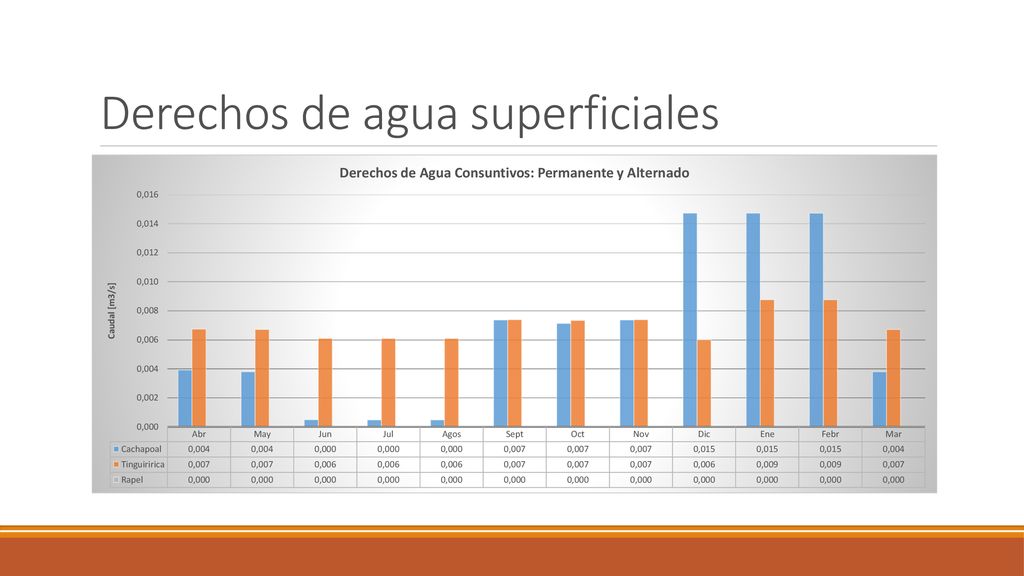 Derechos de agua superficiales

Derechos de Agua Consuntivos: Permanente y Alternado

Caudal [m3/s]

0,016
0,014
0,012
0,010
0,008
0,006
0,004
0,002
0,000

| | Abr | May | Jun | Jul | Agos | Sept | Oct | Nov | Dic | Ene | Febr | Mar |
|---|---|---|---|---|---|---|---|---|---|---|---|---|
| Cachapoal | 0,004 | 0,004 | 0,000 | 0,000 | 0,000 | 0,007 | 0,007 | 0,007 | 0,015 | 0,015 | 0,015 | 0,004 |
| Tinguiririca | 0,007 | 0,007 | 0,006 | 0,006 | 0,006 | 0,007 | 0,007 | 0,007 | 0,006 | 0,009 | 0,009 | 0,007 |
| Rapel | 0,000 | 0,000 | 0,000 | 0,000 | 0,000 | 0,000 | 0,000 | 0,000 | 0,000 | 0,000 | 0,000 | 0,000 |